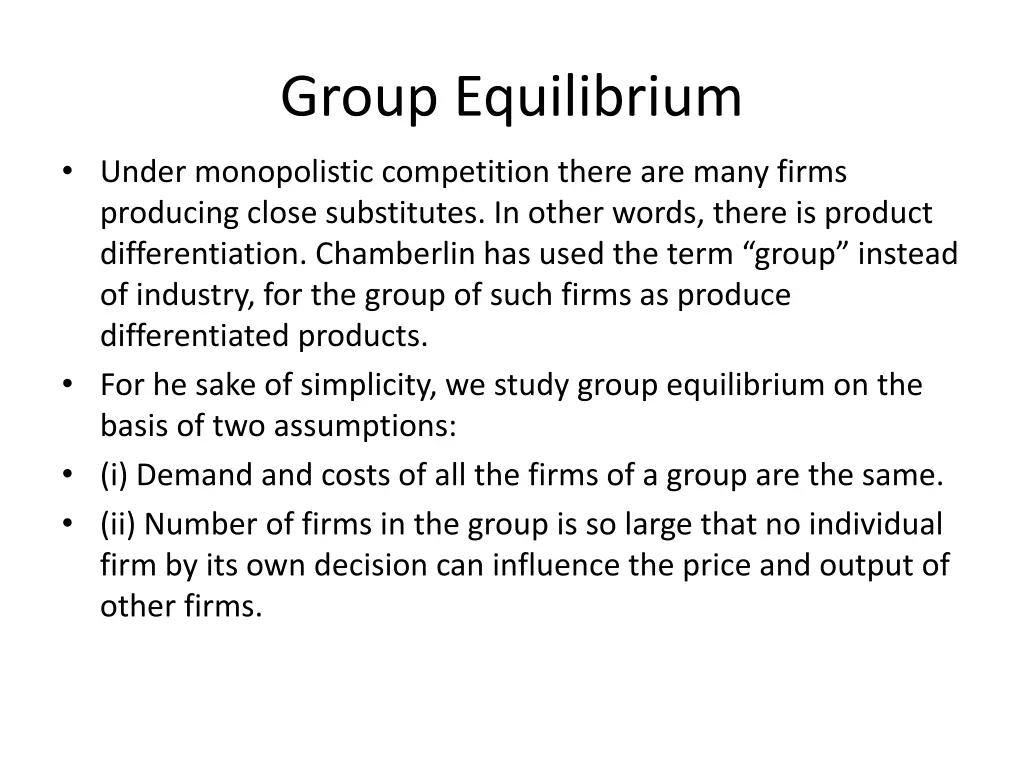 Group Equilibrium

• Under monopolistic competition there are many firms producing close substitutes. In other words, there is product differentiation. Chamberlin has used the term “group” instead of industry, for the group of such firms as produce differentiated products.
• For he sake of simplicity, we study group equilibrium on the basis of two assumptions:
• (i) Demand and costs of all the firms of a group are the same.
• (ii) Number of firms in the group is so large that no individual firm by its own decision can influence the price and output of other firms.